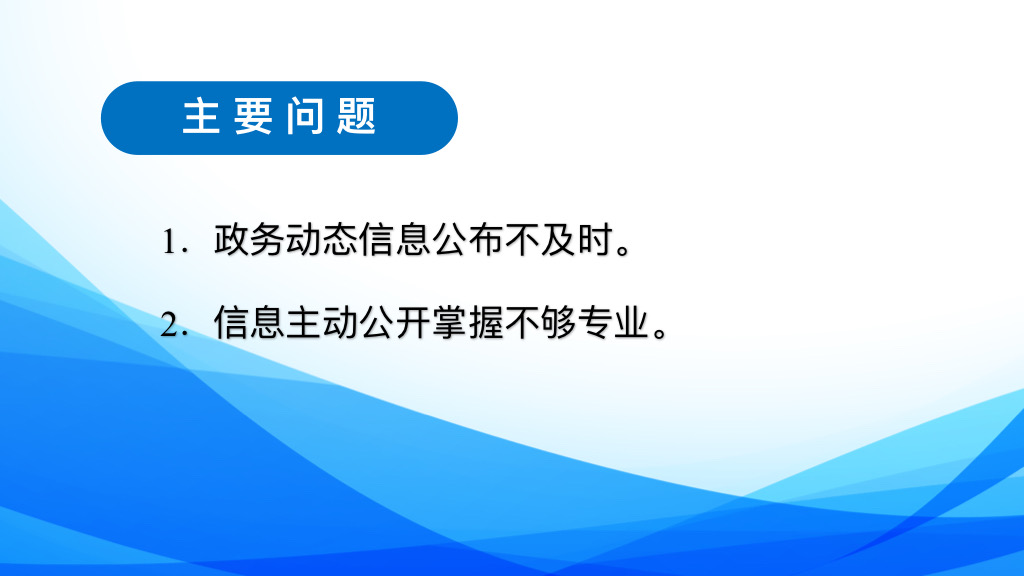 主要问题

1．政务动态信息公布不及时。

2．信息主动公开掌握不够专业。